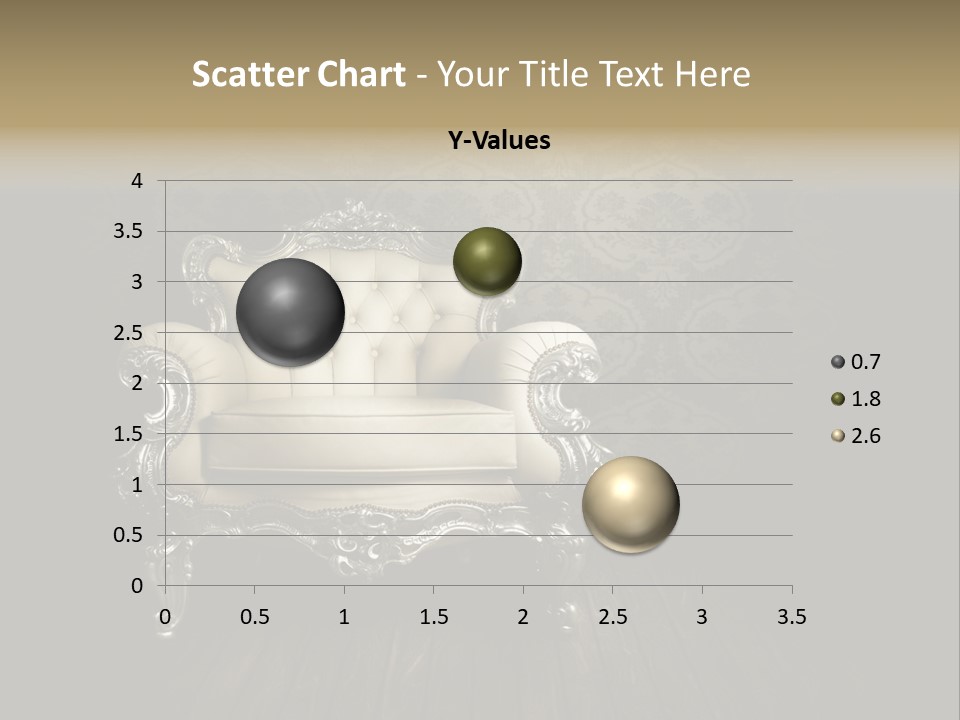 Scatter Chart - Your Title Text Here

Y-Values

4
3.5
3
2.5
2
1.5
1
0.5
0

0 0.5 1 1.5 2 2.5 3 3.5

0.7
1.8
2.6